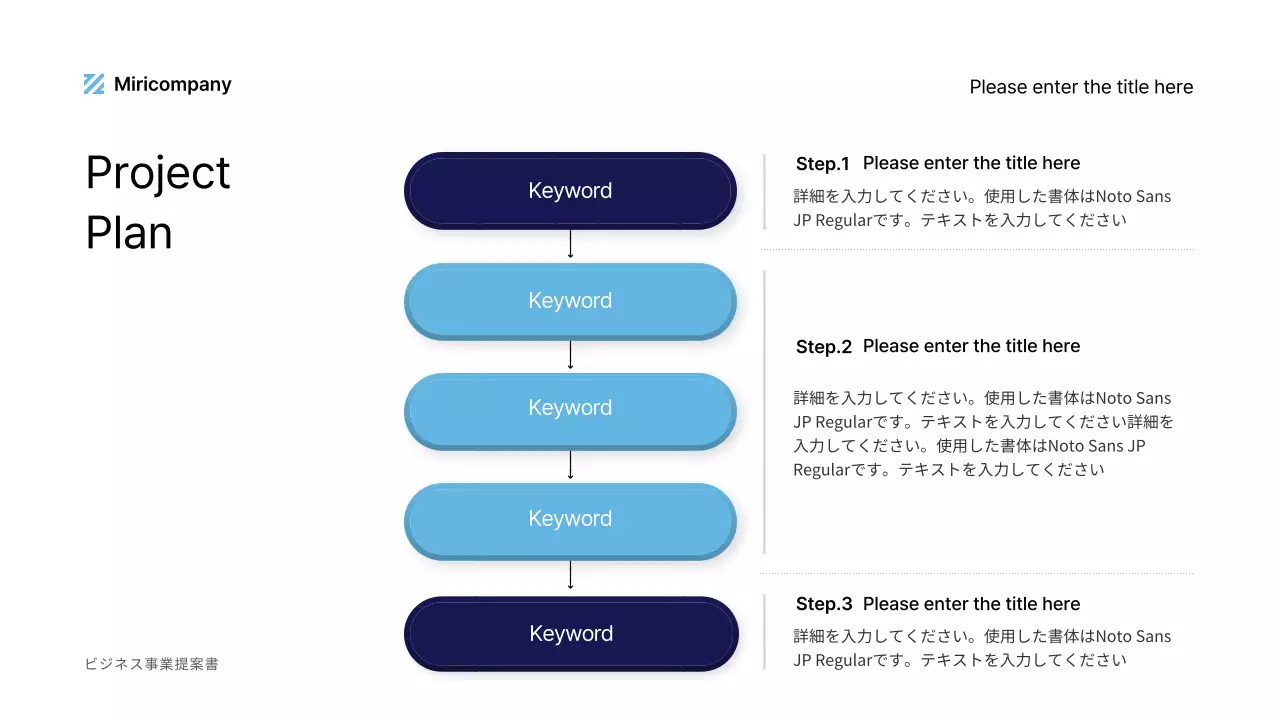 Miricompany

Please enter the title here

Project Plan

Keyword

Keyword

Keyword

Keyword

Keyword

Step.1 Please enter the title here
詳細を入力してください。使用した書体はNoto Sans JP Regularです。テキストを入力してください

Step.2 Please enter the title here
詳細を入力してください。使用した書体はNoto Sans JP Regularです。テキストを入力してください詳細を入力してください。使用した書体はNoto Sans JP Regularです。テキストを入力してください

Step.3 Please enter the title here
詳細を入力してください。使用した書体はNoto Sans JP Regularです。テキストを入力してください

ビジネス事業提案書